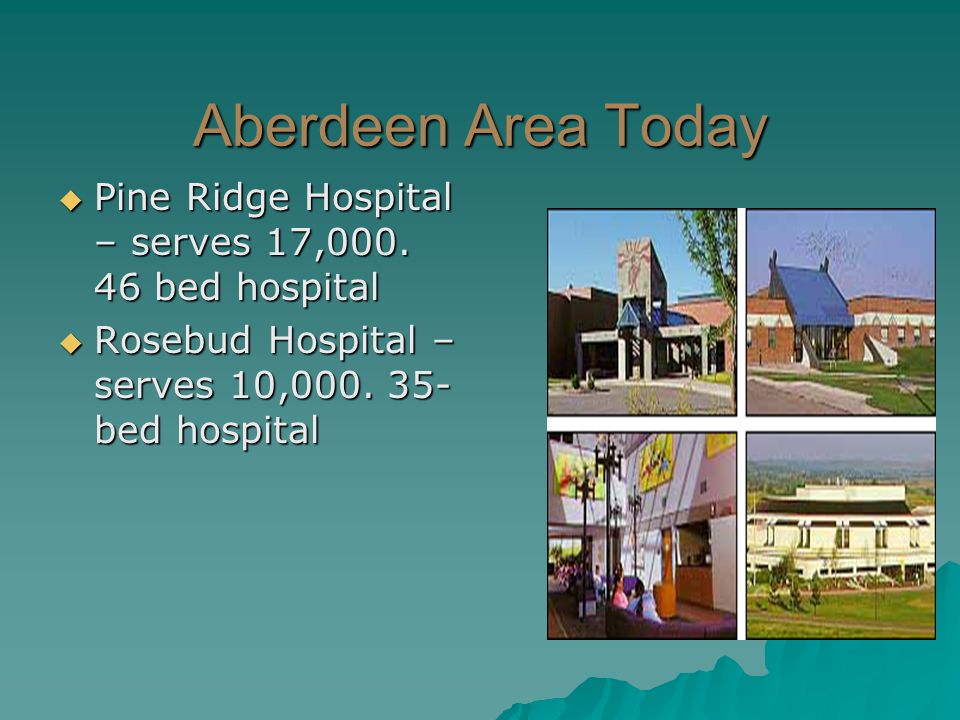 Aberdeen Area Today

◆ Pine Ridge Hospital – serves 17,000. 46 bed hospital

◆ Rosebud Hospital – serves 10,000. 35-bed hospital